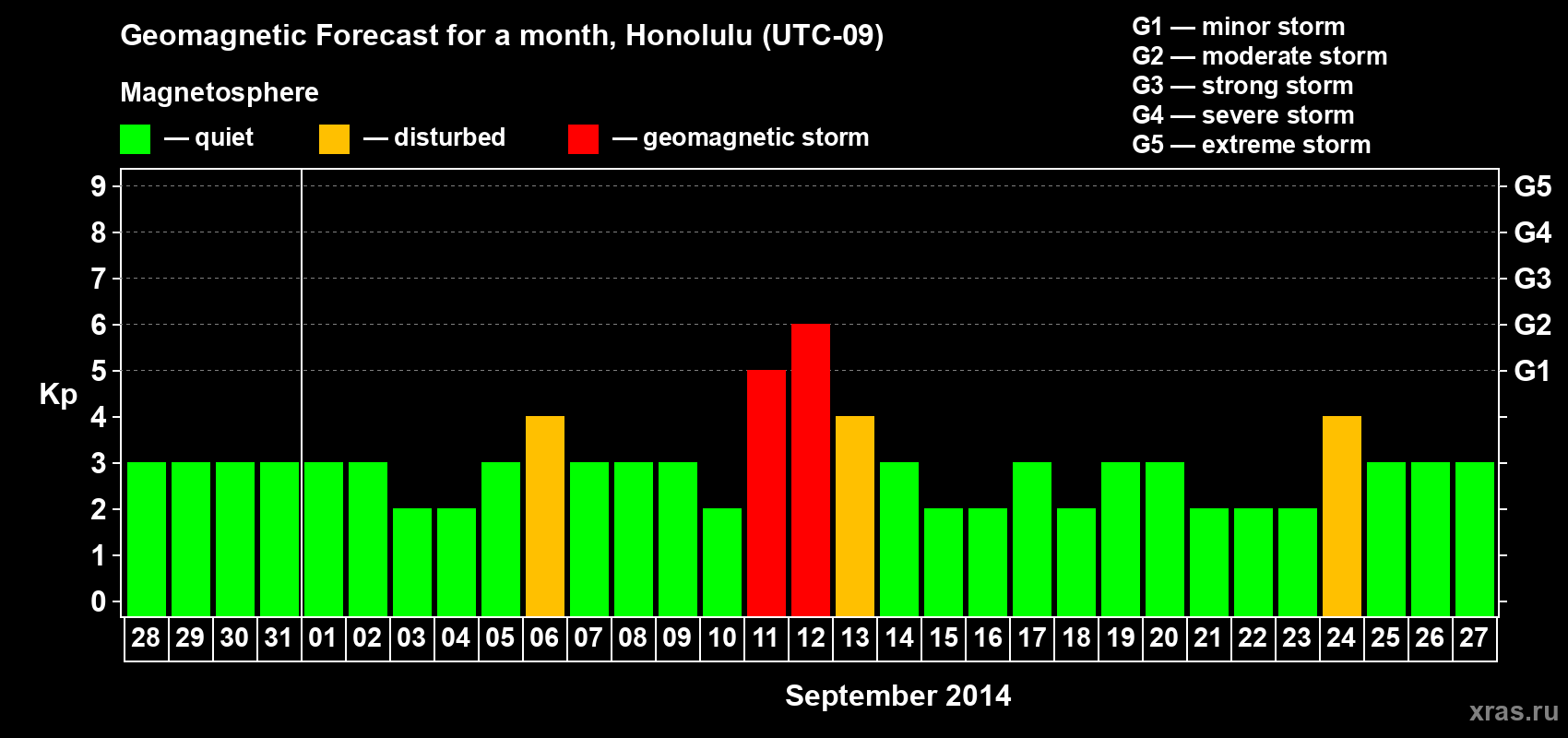 Geomagnetic Forecast for a month, Honolulu (UTC-09)

Magnetosphere

— quiet — disturbed — geomagnetic storm

G1 — minor storm
G2 — moderate storm
G3 — strong storm
G4 — severe storm
G5 — extreme storm

Kp

9
8
7
6
5
4
3
2
1
0

G5
G4
G3
G2
G1

28 29 30 31 01 02 03 04 05 06 07 08 09 10 11 12 13 14 15 16 17 18 19 20 21 22 23 24 25 26 27

September 2014

xras.ru